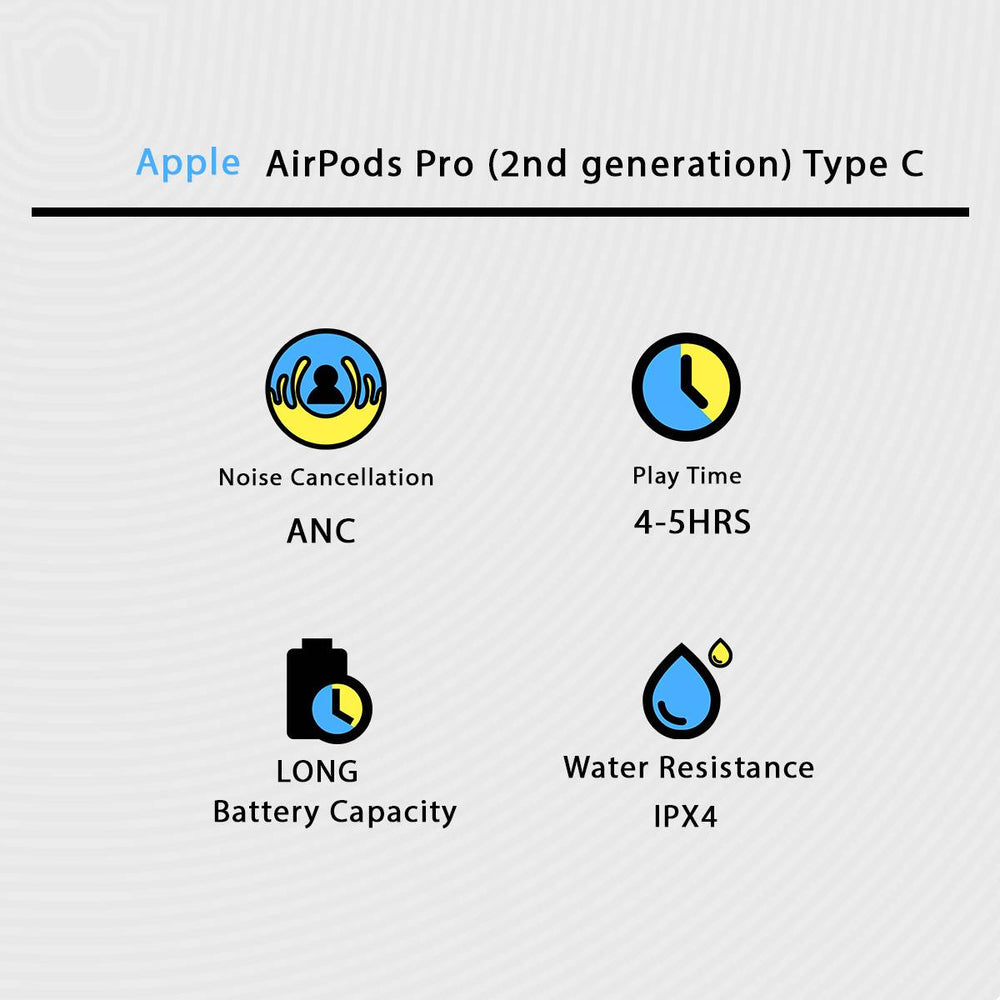 Apple AirPods Pro (2nd generation) Type C

Noise Cancellation
ANC

Play Time
4-5HRS

LONG
Battery Capacity

Water Resistance
IPX4